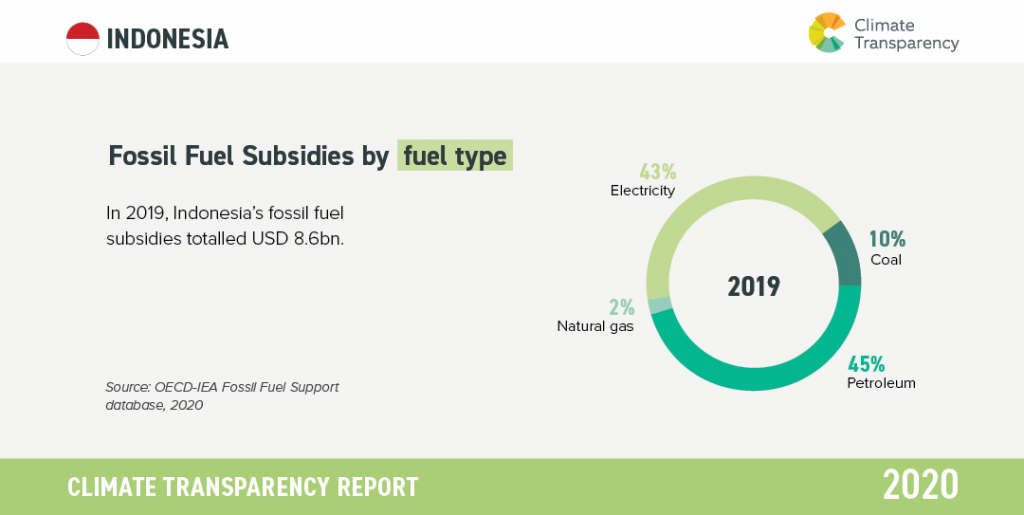 INDONESIA

Climate Transparency

Fossil Fuel Subsidies by fuel type

In 2019, Indonesia's fossil fuel subsidies totalled USD 8.6bn.

Source: OECD-IEA Fossil Fuel Support database, 2020

43%
Electricity

10%
Coal

2019

2%
Natural gas

45%
Petroleum

CLIMATE TRANSPARENCY REPORT

2020